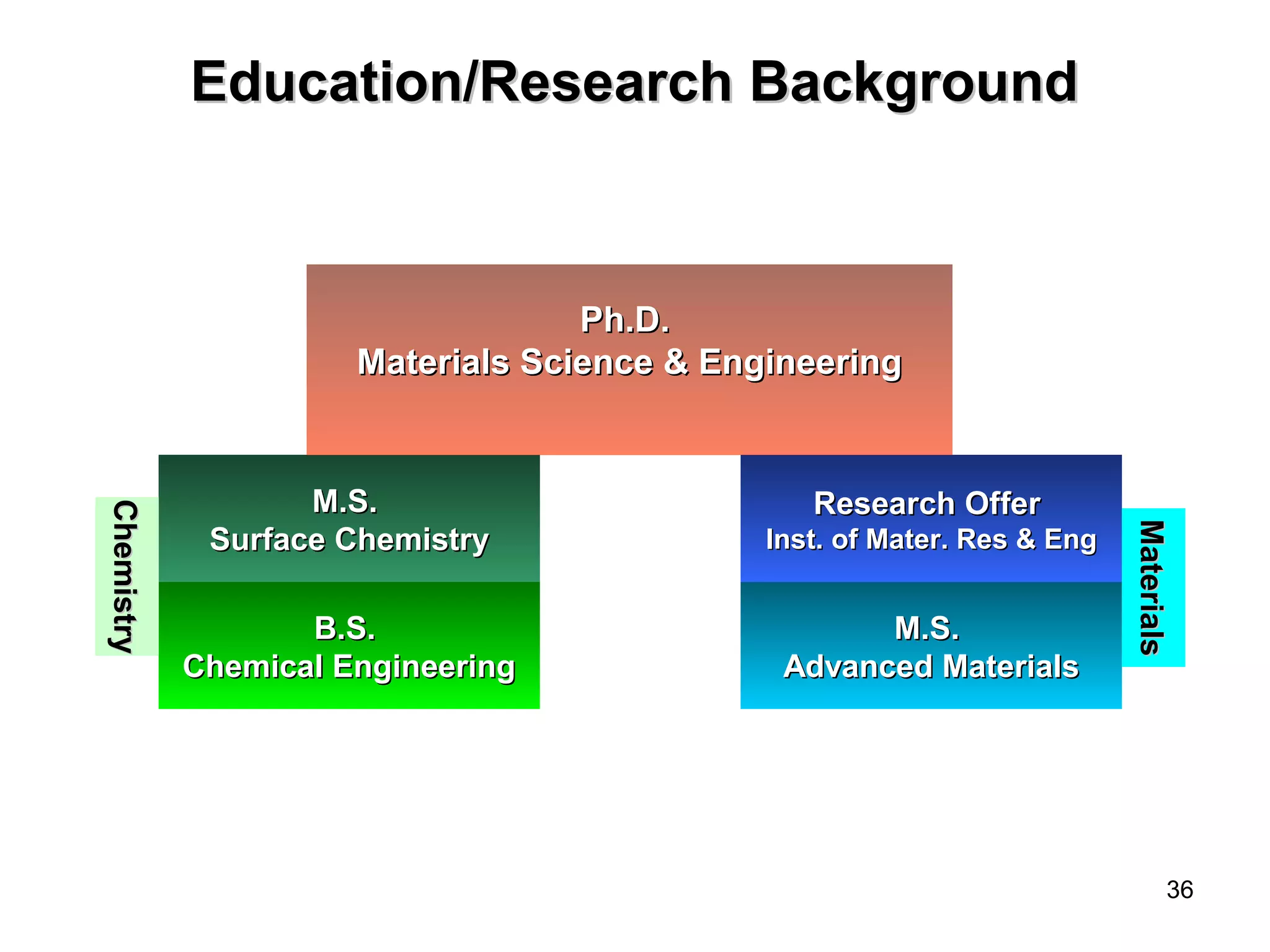 Education/Research Background

Ph.D.
Materials Science & Engineering

Chemistry

M.S.
Surface Chemistry

B.S.
Chemical Engineering

Research Offer
Inst. of Mater. Res & Eng

M.S.
Advanced Materials

Materials

36